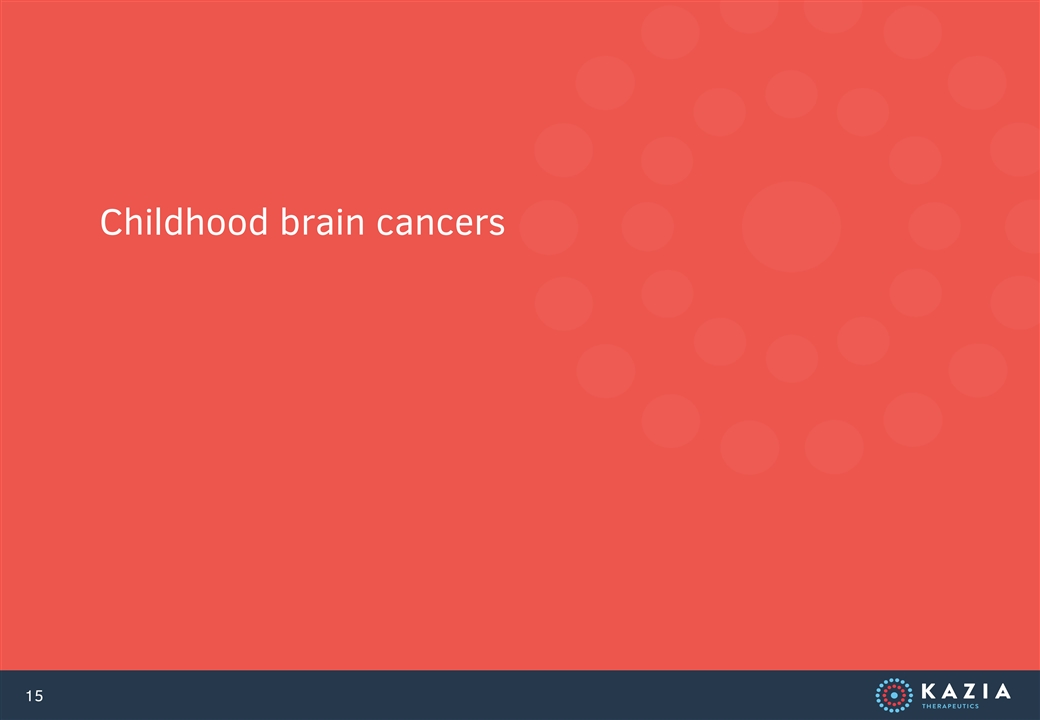 Childhood brain cancers

15

KAZIA
THERAPEUTICS